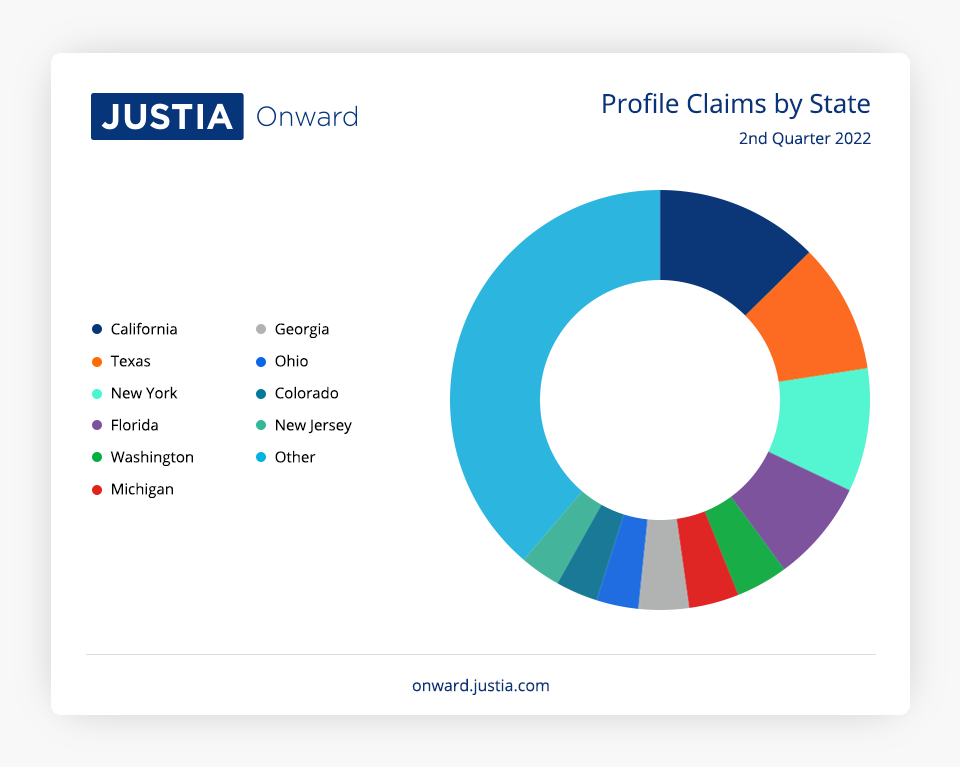 JUSTIA Onward

Profile Claims by State
2nd Quarter 2022

California
Texas
New York
Florida
Washington
Michigan

Georgia
Ohio
Colorado
New Jersey
Other

onward.justia.com